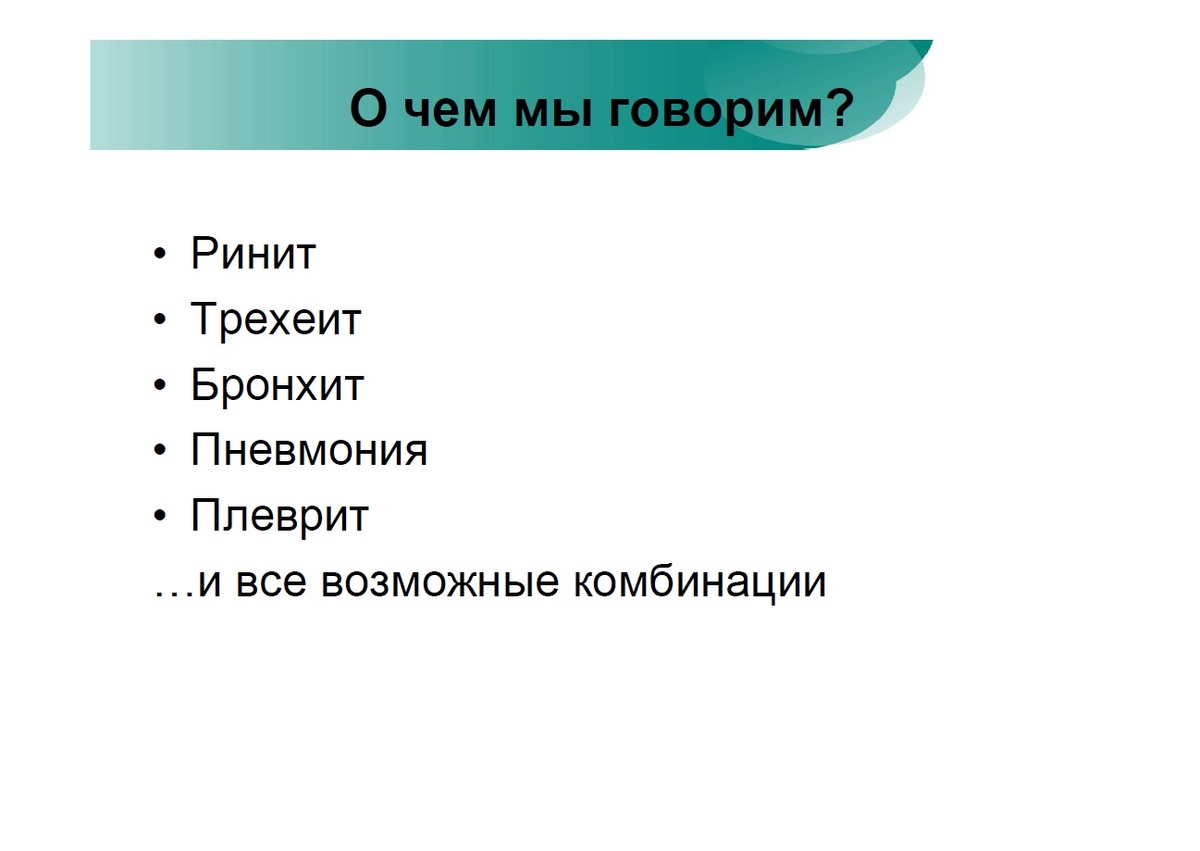 О чем мы говорим?

• Ринит
• Трехеит
• Бронхит
• Пневмония
• Плеврит
…и все возможные комбинации